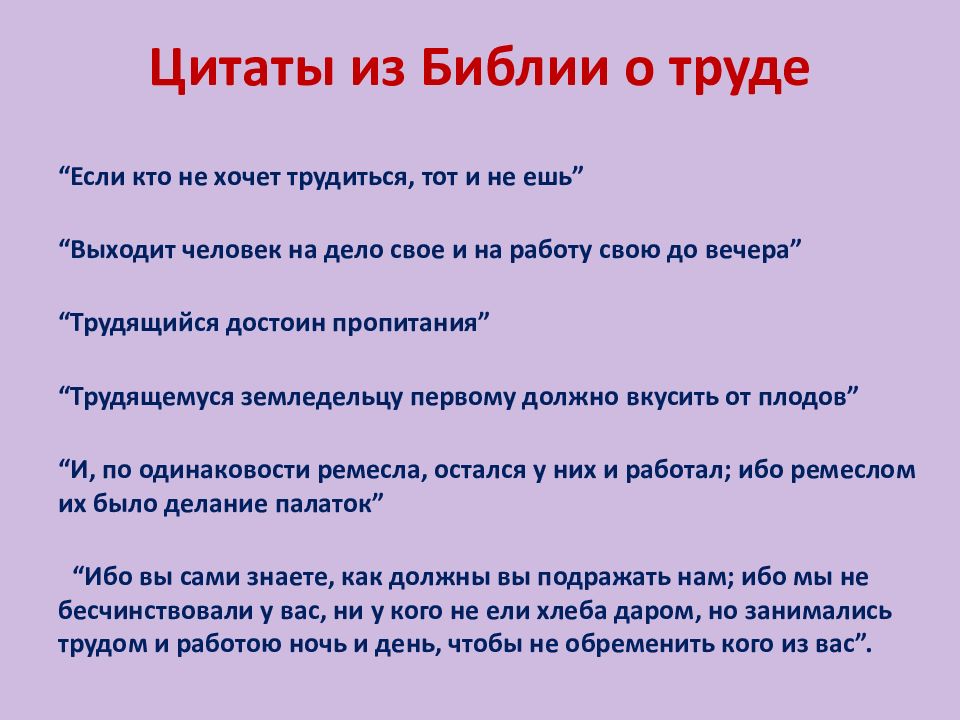 Цитаты из Библии о труде

“Если кто не хочет трудиться, тот и не ешь”

“Выходит человек на дело свое и на работу свою до вечера”

“Трудящийся достоин пропитания”

“Трудящемуся земледельцу первому должно вкусить от плодов”

“И, по одинаковости ремесла, остался у них и работал; ибо ремеслом их было делание палаток”

“Ибо вы сами знаете, как должны вы подражать нам; ибо мы не бесчинствовали у вас, ни у кого не ели хлеба даром, но занимались трудом и работою ночь и день, чтобы не обременить кого из вас”.